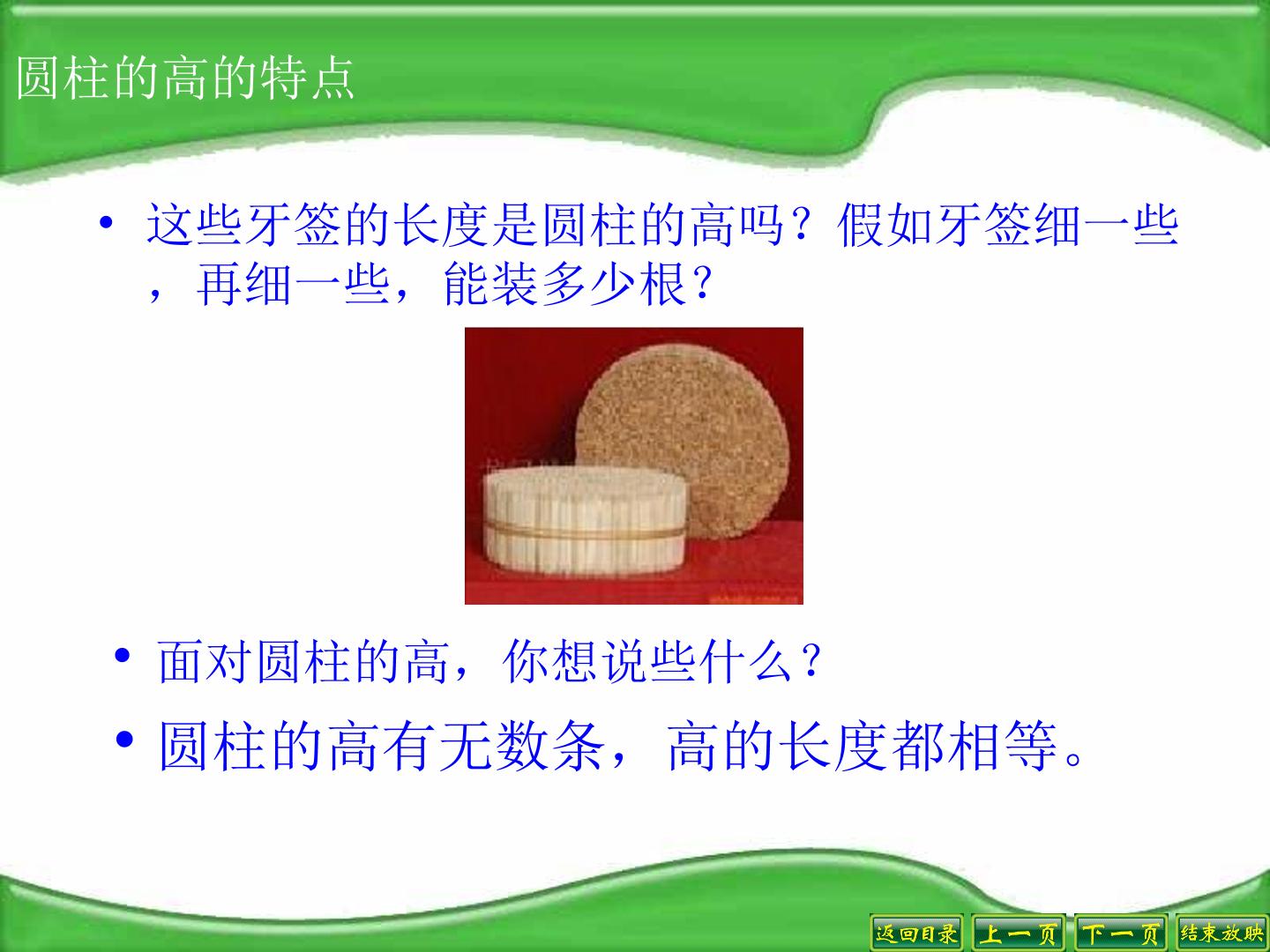 圆柱的高的特点

• 这些牙签的长度是圆柱的高吗？假如牙签细一些，再细一些，能装多少根？

• 面对圆柱的高，你想说些什么？

• 圆柱的高有无数条，高的长度都相等。

返回目录 上一页 下一页 结束放映